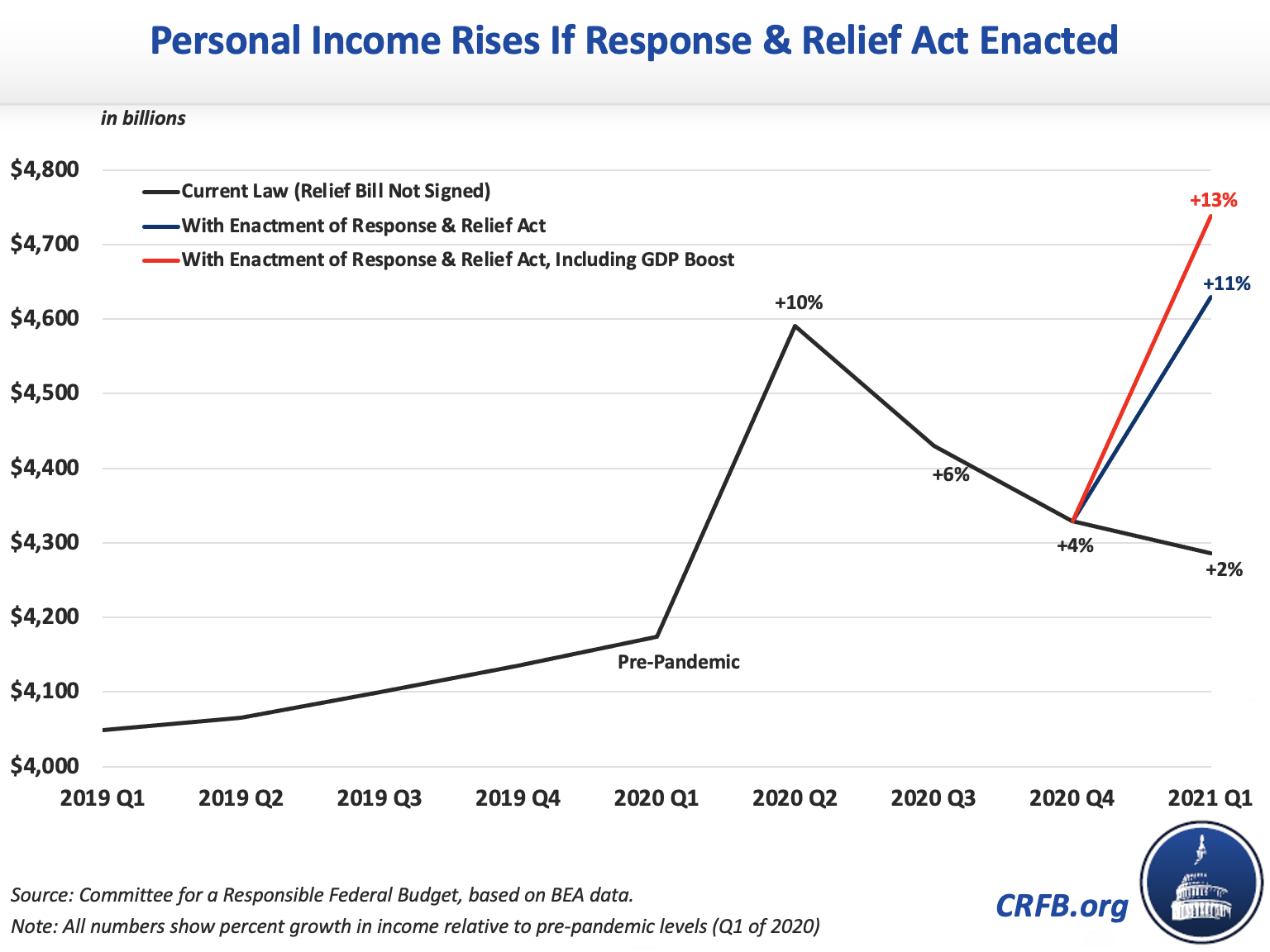 Personal Income Rises If Response & Relief Act Enacted

in billions

$4,800
$4,700
$4,600
$4,500
$4,400
$4,300
$4,200
$4,100
$4,000

Current Law (Relief Bill Not Signed)
With Enactment of Response & Relief Act
With Enactment of Response & Relief Act, Including GDP Boost

+13%
+11%
+10%
+6%
+4%
+2%
Pre-Pandemic

2019 Q1 2019 Q2 2019 Q3 2019 Q4 2020 Q1 2020 Q2 2020 Q3 2020 Q4 2021 Q1

Source: Committee for a Responsible Federal Budget, based on BEA data.
Note: All numbers show percent growth in income relative to pre-pandemic levels (Q1 of 2020)

CRFB.org